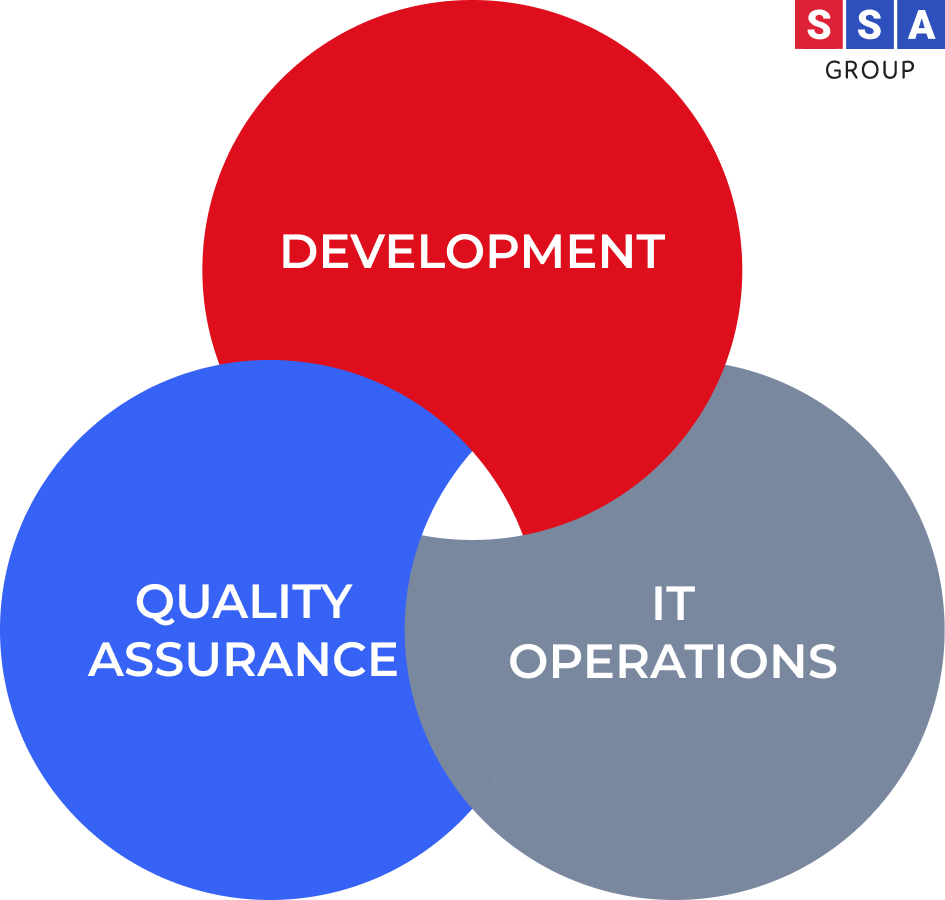 SSA
GROUP

DEVELOPMENT

QUALITY ASSURANCE

IT OPERATIONS